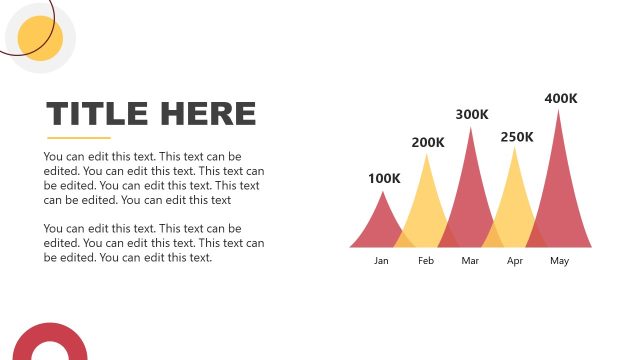 TITLE HERE

You can edit this text. This text can be edited. You can edit this text. This text can be edited. You can edit this text. This text can be edited. You can edit this text

You can edit this text. This text can be edited. You can edit this text. This text can be edited. You can edit this text.

100K
200K
300K
250K
400K

Jan Feb Mar Apr May